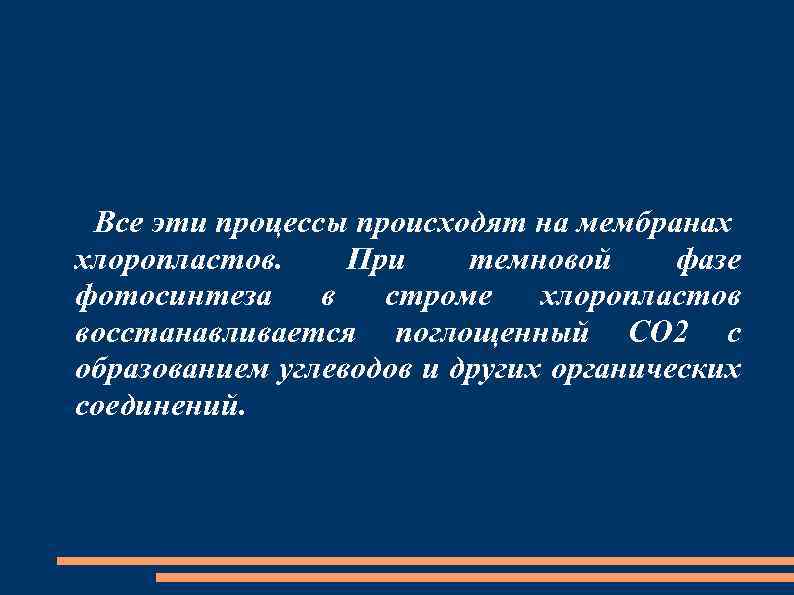 Все эти процессы происходят на мембранах хлоропластов. При темновой фазе фотосинтеза в строме хлоропластов восстанавливается поглощенный СО2 с образованием углеводов и других органических соединений.